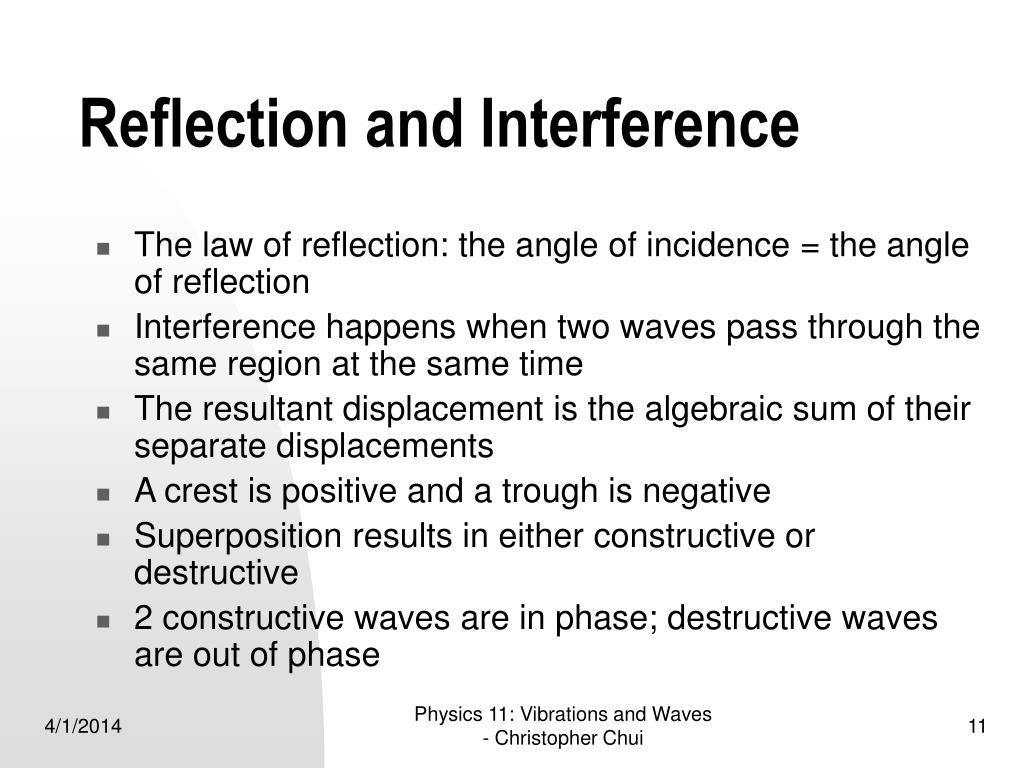 Reflection and Interference

- The law of reflection: the angle of incidence = the angle of reflection
- Interference happens when two waves pass through the same region at the same time
- The resultant displacement is the algebraic sum of their separate displacements
- A crest is positive and a trough is negative
- Superposition results in either constructive or destructive
- 2 constructive waves are in phase; destructive waves are out of phase

4/1/2014

Physics 11: Vibrations and Waves - Christopher Chui

11